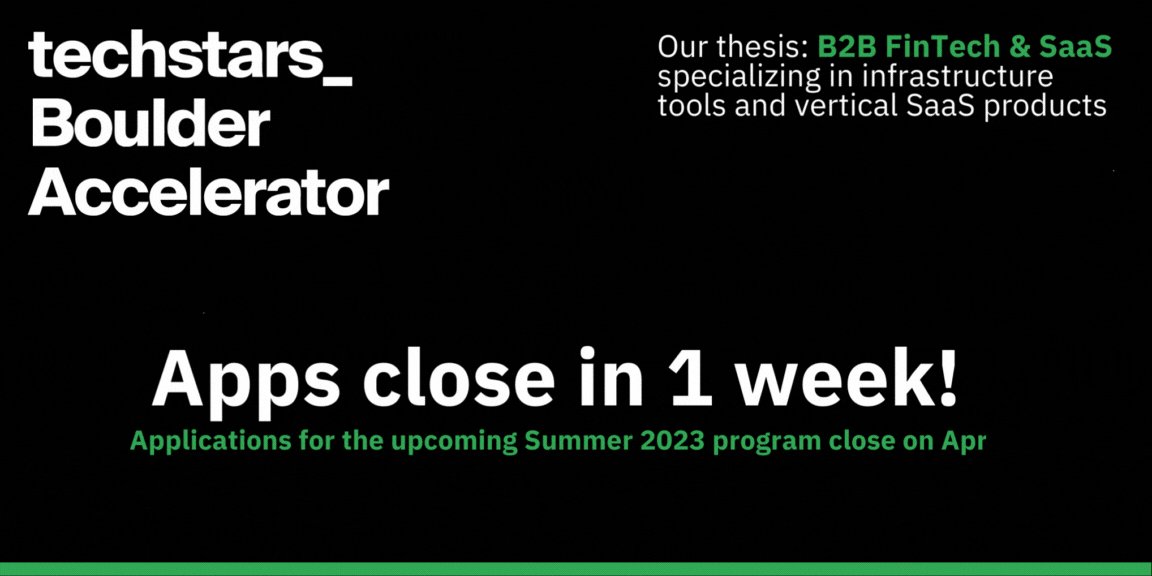 techstars_
Boulder
Accelerator

Our thesis: B2B FinTech & SaaS specializing in infrastructure tools and vertical SaaS products

Apps close in 1 week!

Applications for the upcoming Summer 2023 program close on Apr